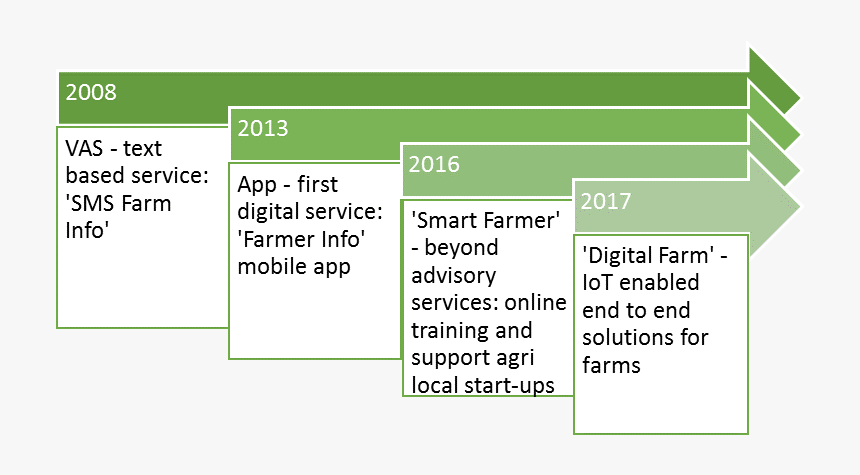 2008

VAS - text based service: 'SMS Farm Info'

2013

App - first digital service: 'Farmer Info' mobile app

2016

'Smart Farmer' - beyond advisory services: online training and support agri local start-ups

2017

'Digital Farm' - IoT enabled end to end solutions for farms